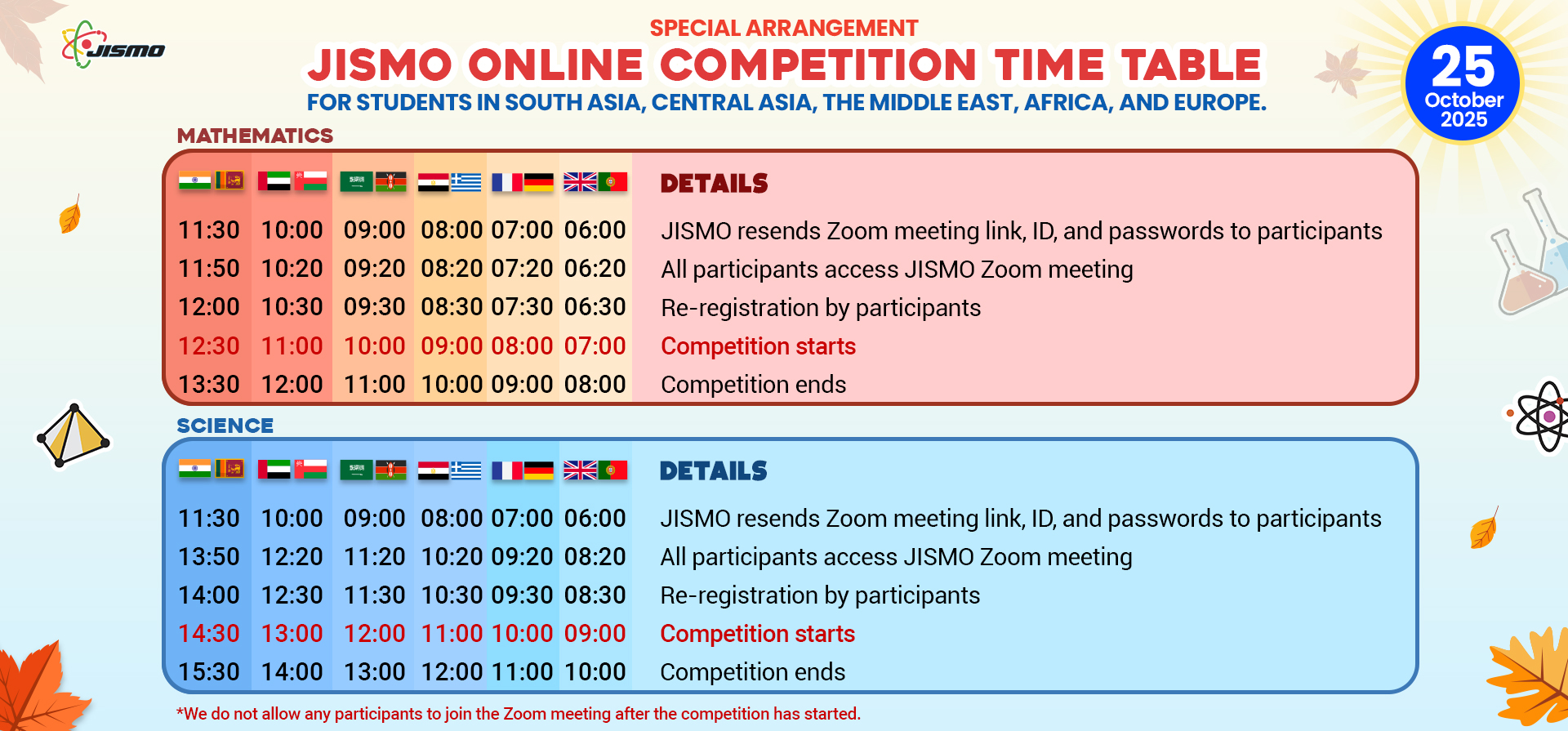 JISMO

SPECIAL ARRANGEMENT

JISMO ONLINE COMPETITION TIME TABLE

FOR STUDENTS IN SOUTH ASIA, CENTRAL ASIA, THE MIDDLE EAST, AFRICA, AND EUROPE.

25 October 2025

MATHEMATICS

| | | | | | | DETAILS |
|---|---|---|---|---|---|---|
| 11:30 | 10:00 | 09:00 | 08:00 | 07:00 | 06:00 | JISMO resends Zoom meeting link, ID, and passwords to participants |
| 11:50 | 10:20 | 09:20 | 08:20 | 07:20 | 06:20 | All participants access JISMO Zoom meeting |
| 12:00 | 10:30 | 09:30 | 08:30 | 07:30 | 06:30 | Re-registration by participants |
| 12:30 | 11:00 | 10:00 | 09:00 | 08:00 | 07:00 | Competition starts |
| 13:30 | 12:00 | 11:00 | 10:00 | 09:00 | 08:00 | Competition ends |

SCIENCE

| | | | | | | DETAILS |
|---|---|---|---|---|---|---|
| 11:30 | 10:00 | 09:00 | 08:00 | 07:00 | 06:00 | JISMO resends Zoom meeting link, ID, and passwords to participants |
| 13:50 | 12:20 | 11:20 | 10:20 | 09:20 | 08:20 | All participants access JISMO Zoom meeting |
| 14:00 | 12:30 | 11:30 | 10:30 | 09:30 | 08:30 | Re-registration by participants |
| 14:30 | 13:00 | 12:00 | 11:00 | 10:00 | 09:00 | Competition starts |
| 15:30 | 14:00 | 13:00 | 12:00 | 11:00 | 10:00 | Competition ends |

*We do not allow any participants to join the Zoom meeting after the competition has started.